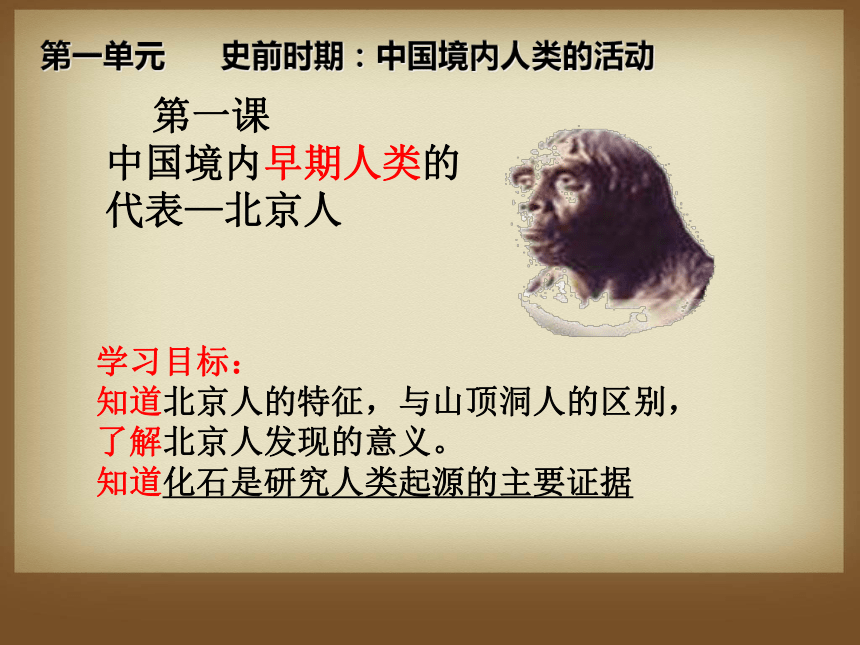 第一单元　　史前时期：中国境内人类的活动

第一课
中国境内早期人类的代表—北京人

学习目标：
知道北京人的特征，与山顶洞人的区别，
了解北京人发现的意义。
知道化石是研究人类起源的主要证据